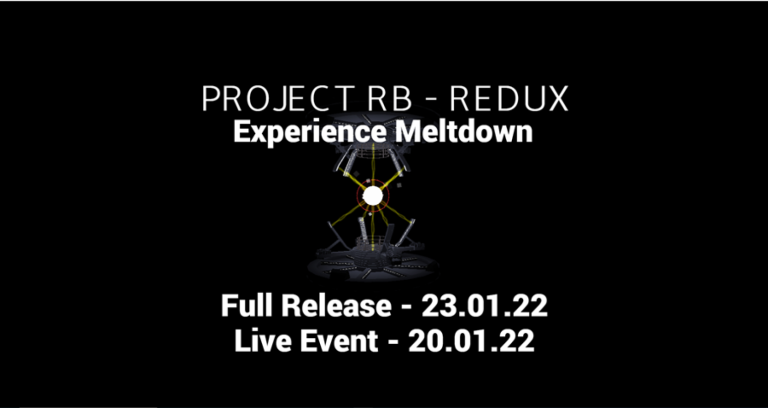 PROJECT RB - REDUX
Experience Meltdown

Full Release - 23.01.22
Live Event - 20.01.22